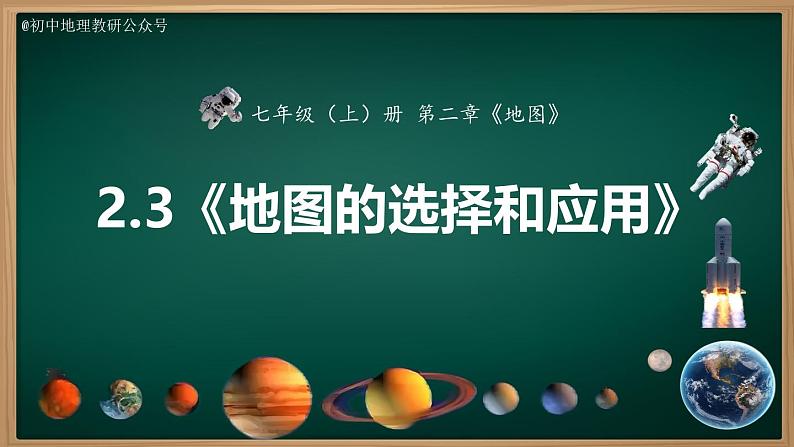 @初中地理教研公众号

七年级（上）册 第二章《地图》

2.3《地图的选择和应用》